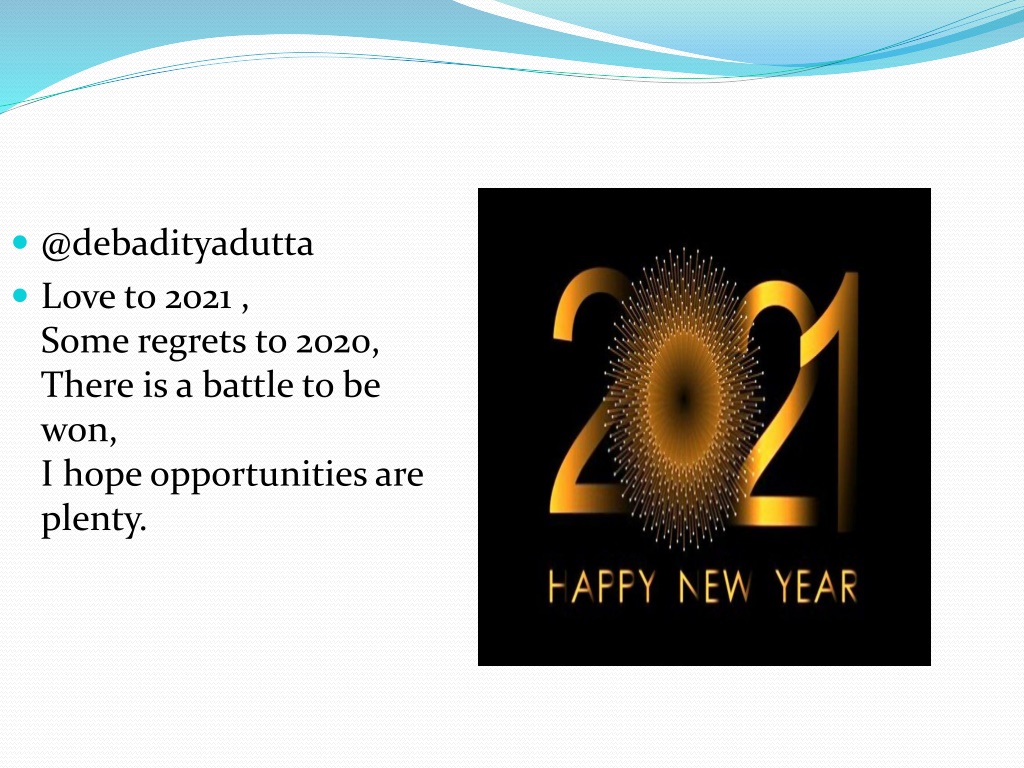 @debadityadutta

Love to 2021 ,
Some regrets to 2020,
There is a battle to be won,
I hope opportunities are plenty.

2021
HAPPY NEW YEAR